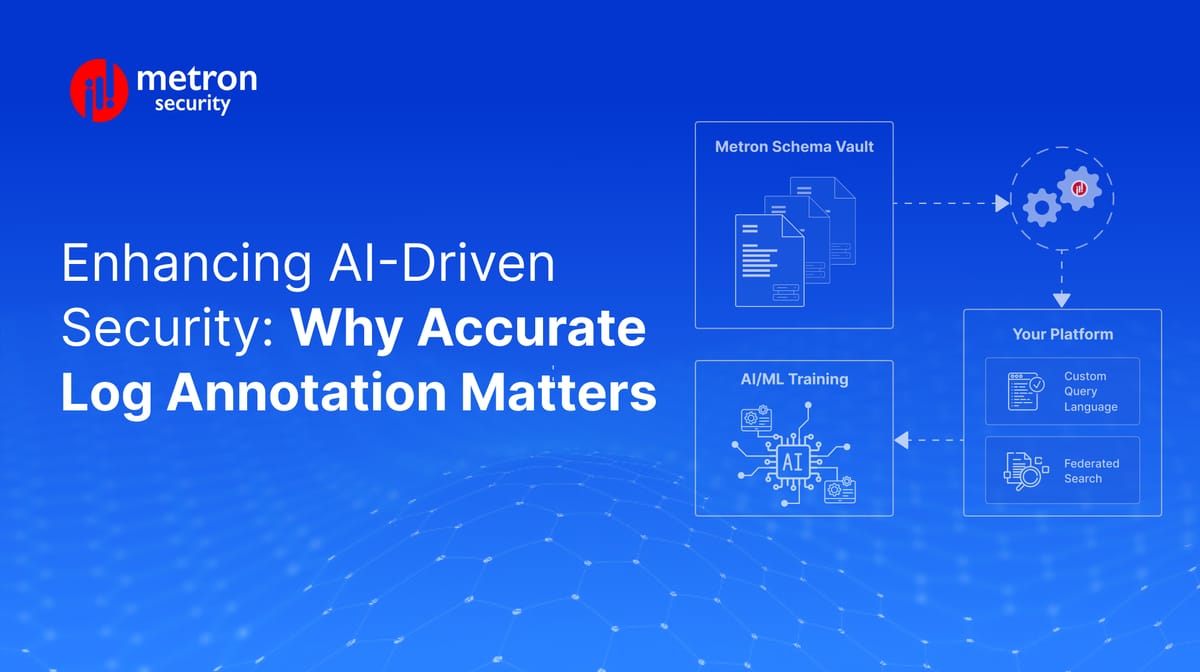 metron security

Enhancing AI-Driven Security: Why Accurate Log Annotation Matters

Metron Schema Vault

Your Platform

Custom Query Language

Federated Search

AI/ML Training

AI